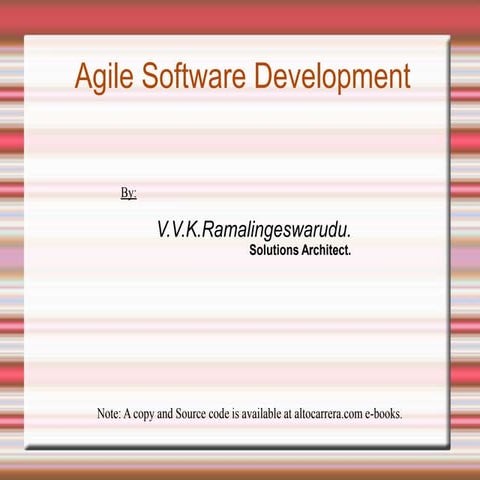 Agile Software Development

By:

V.V.K.Ramalingeswarudu.
Solutions Architect.

Note: A copy and Source code is available at altocarrera.com e-books.